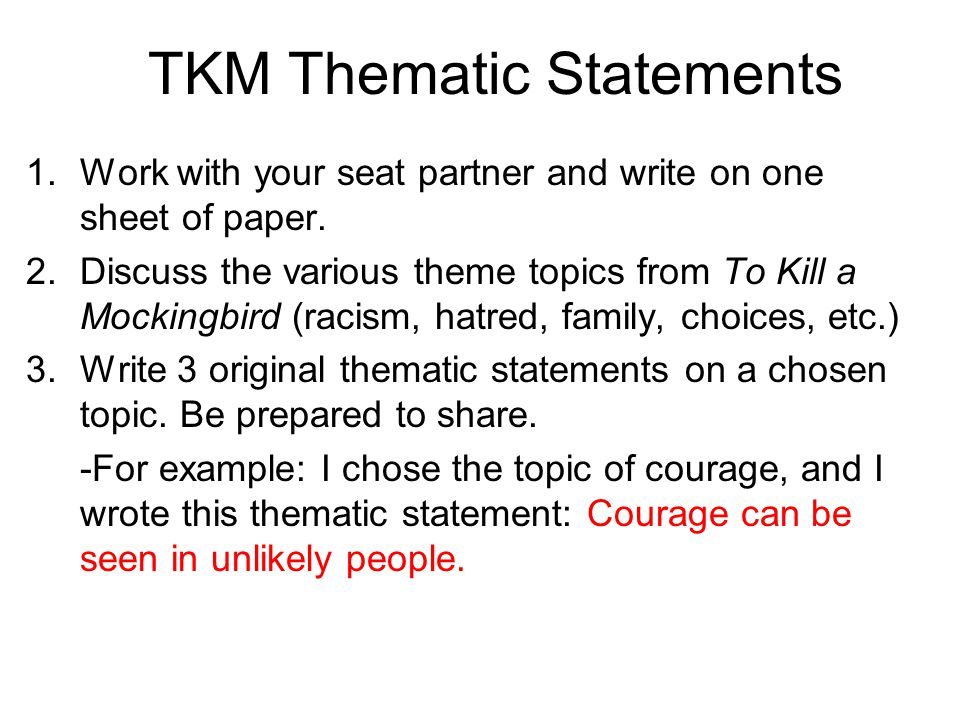 TKM Thematic Statements

1. Work with your seat partner and write on one sheet of paper.
2. Discuss the various theme topics from To Kill a Mockingbird (racism, hatred, family, choices, etc.)
3. Write 3 original thematic statements on a chosen topic. Be prepared to share.

-For example: I chose the topic of courage, and I wrote this thematic statement: Courage can be seen in unlikely people.